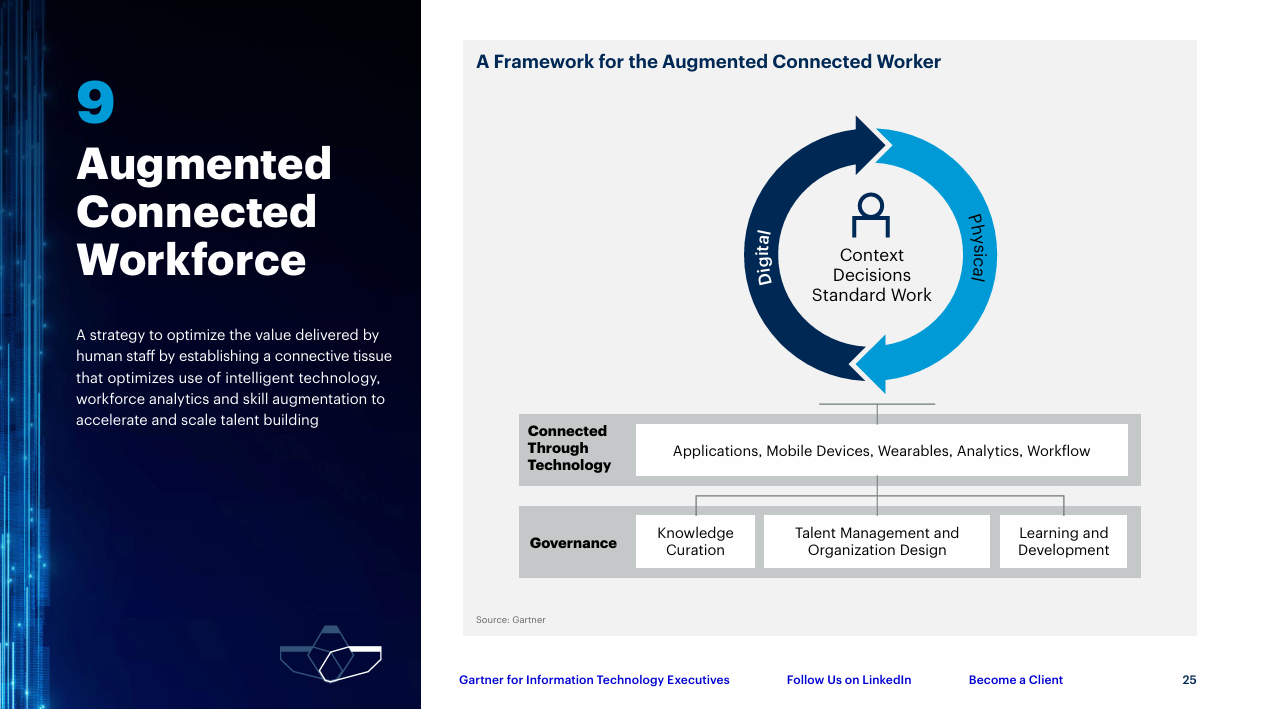 9
Augmented Connected Workforce

A strategy to optimize the value delivered by human staff by establishing a connective tissue that optimizes use of intelligent technology, workforce analytics and skill augmentation to accelerate and scale talent building

A Framework for the Augmented Connected Worker

Digital

Physical

Context
Decisions
Standard Work

Connected Through Technology

Applications, Mobile Devices, Wearables, Analytics, Workflow

Governance

Knowledge Curation

Talent Management and Organization Design

Learning and Development

Source: Gartner

Gartner for Information Technology Executives    Follow Us on LinkedIn    Become a Client    25